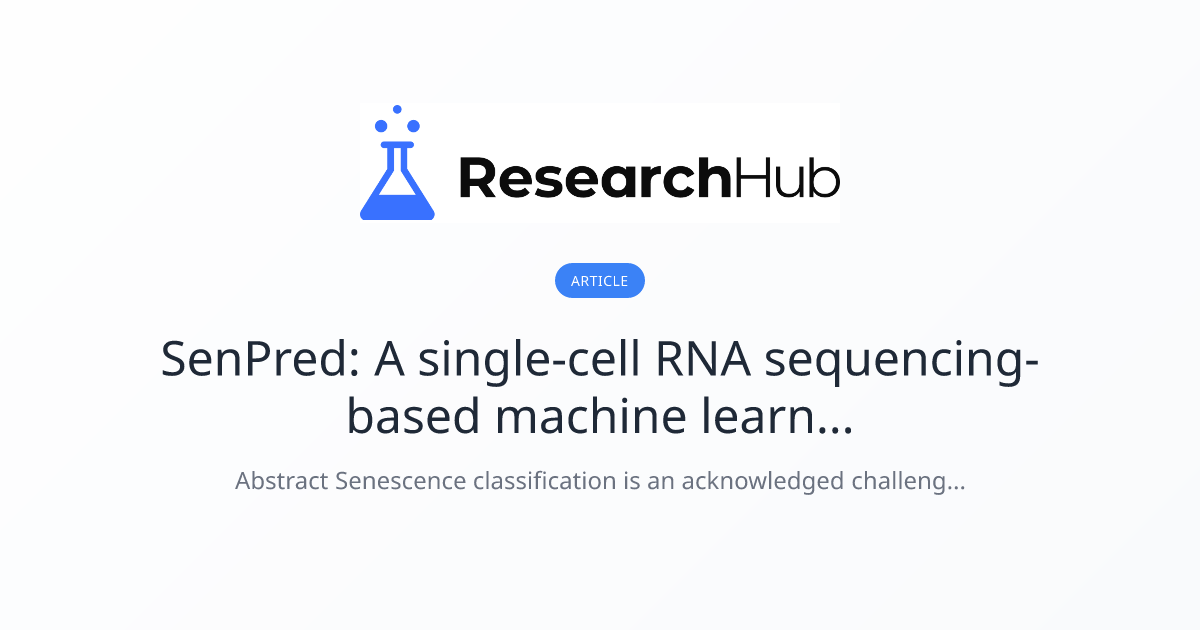 ResearchHub

ARTICLE

SenPred: A single-cell RNA sequencing-based machine learn...

Abstract Senescence classification is an acknowledged challeng...